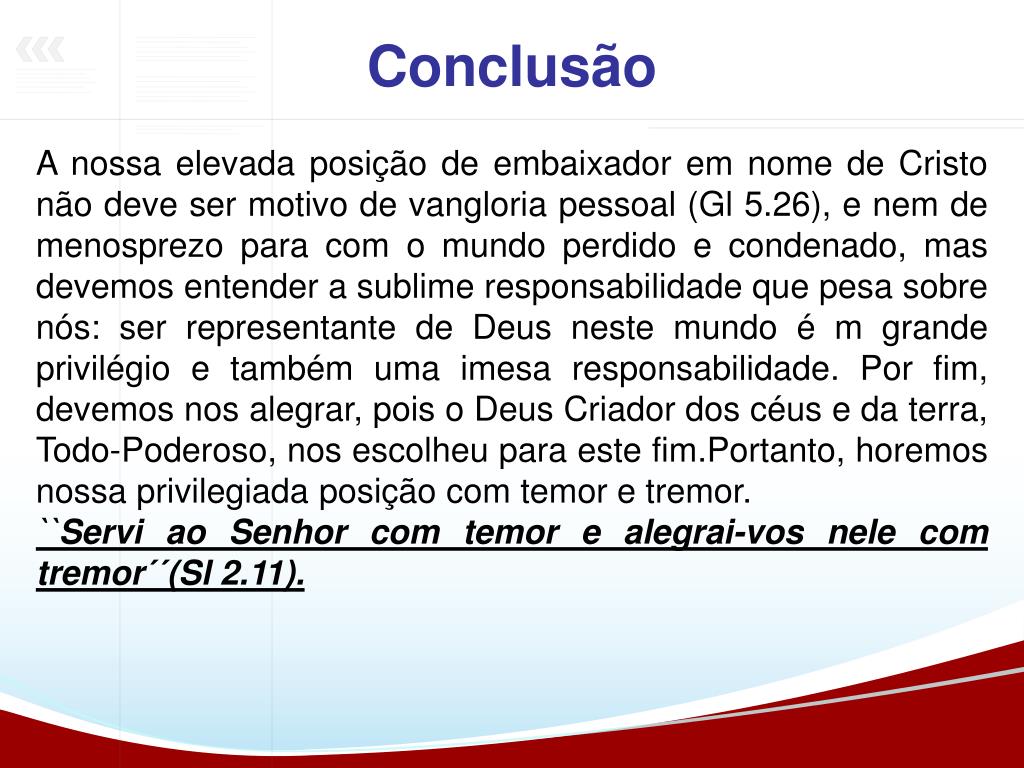 Conclusão

A nossa elevada posição de embaixador em nome de Cristo não deve ser motivo de vangloria pessoal (Gl 5.26), e nem de menosprezo para com o mundo perdido e condenado, mas devemos entender a sublime responsabilidade que pesa sobre nós: ser representante de Deus neste mundo é m grande privilégio e também uma imesa responsabilidade. Por fim, devemos nos alegrar, pois o Deus Criador dos céus e da terra, Todo-Poderoso, nos escolheu para este fim.Portanto, horemos nossa privilegiada posição com temor e tremor.
``Servi ao Senhor com temor e alegrai-vos nele com tremor´´(Sl 2.11).